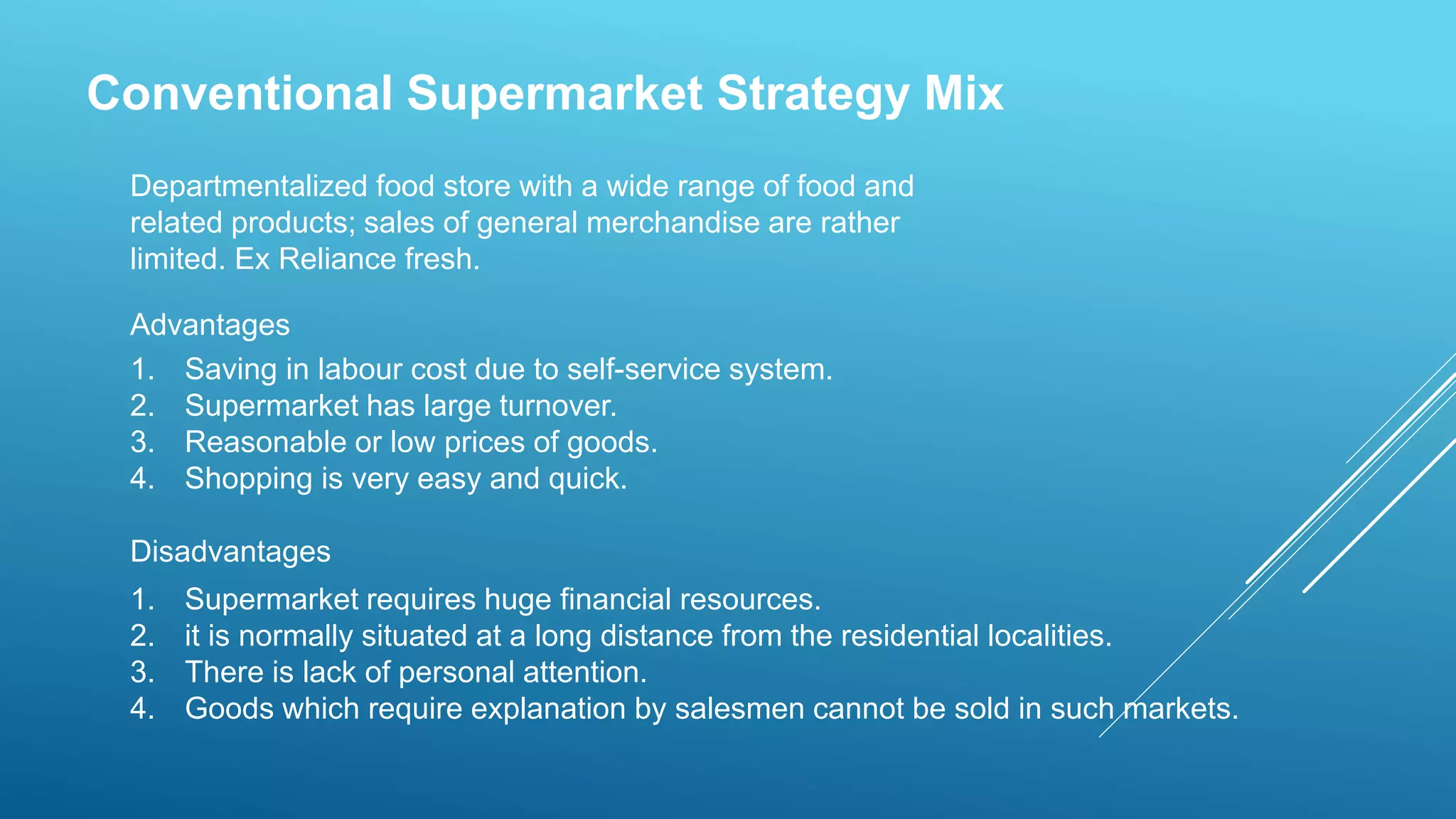 Conventional Supermarket Strategy Mix

Departmentalized food store with a wide range of food and related products; sales of general merchandise are rather limited. Ex Reliance fresh.

Advantages

1. Saving in labour cost due to self-service system.
2. Supermarket has large turnover.
3. Reasonable or low prices of goods.
4. Shopping is very easy and quick.

Disadvantages

1. Supermarket requires huge financial resources.
2. it is normally situated at a long distance from the residential localities.
3. There is lack of personal attention.
4. Goods which require explanation by salesmen cannot be sold in such markets.